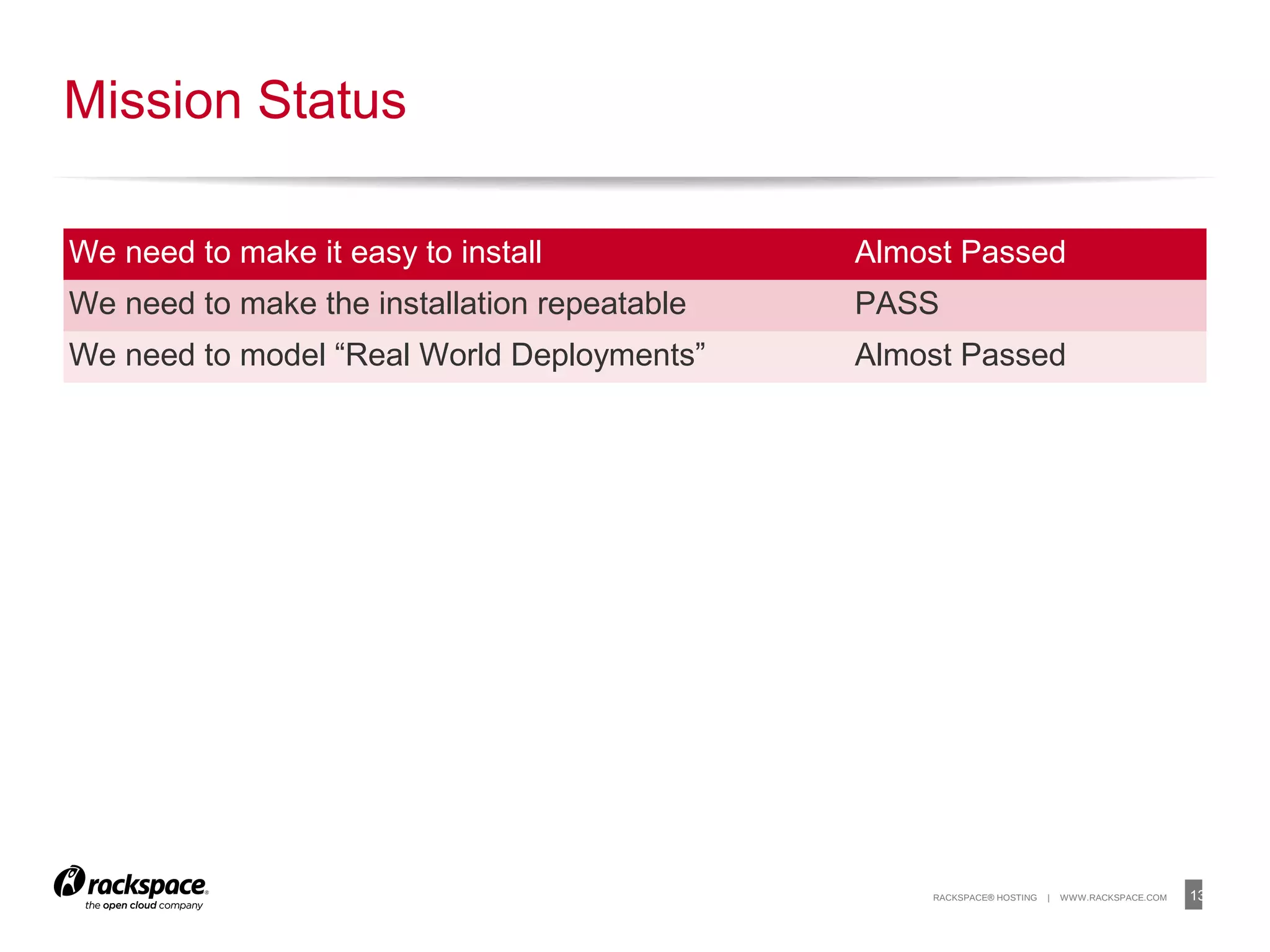 Mission Status

| We need to make it easy to install | Almost Passed |
|---|---|
| We need to make the installation repeatable | PASS |
| We need to model “Real World Deployments” | Almost Passed |

rackspace®
the open cloud company

RACKSPACE® HOSTING | WWW.RACKSPACE.COM

13